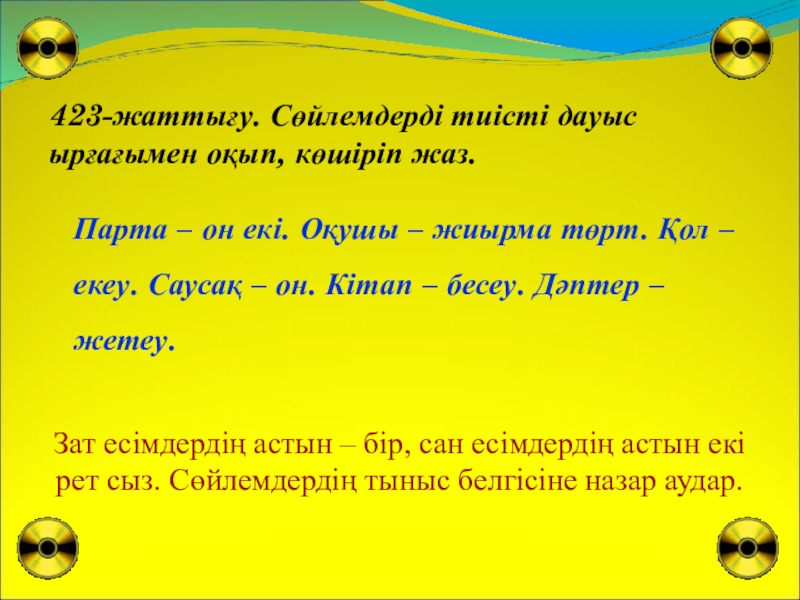 423-жаттығу. Сөйлемдерді тиісті дауыс ырғағымен оқып, көшіріп жаз.

Парта – он екі. Оқушы – жиырма төрт. Қол – екеу. Саусақ – он. Кітап – бесеу. Дәптер – жетеу.

Зат есімдердің астын – бір, сан есімдердің астын екі рет сыз. Сөйлемдердің тыныс белгісіне назар аудар.